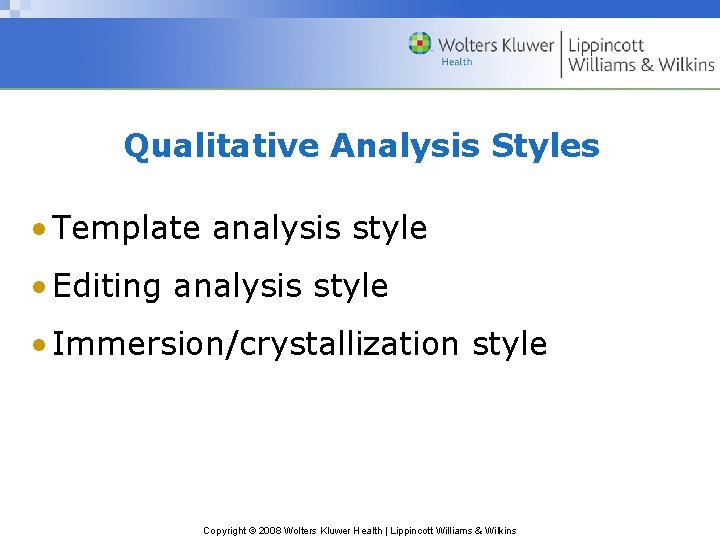 Wolters Kluwer Health | Lippincott Williams & Wilkins

Qualitative Analysis Styles

• Template analysis style
• Editing analysis style
• Immersion/crystallization style

Copyright © 2008 Wolters Kluwer Health | Lippincott Williams & Wilkins